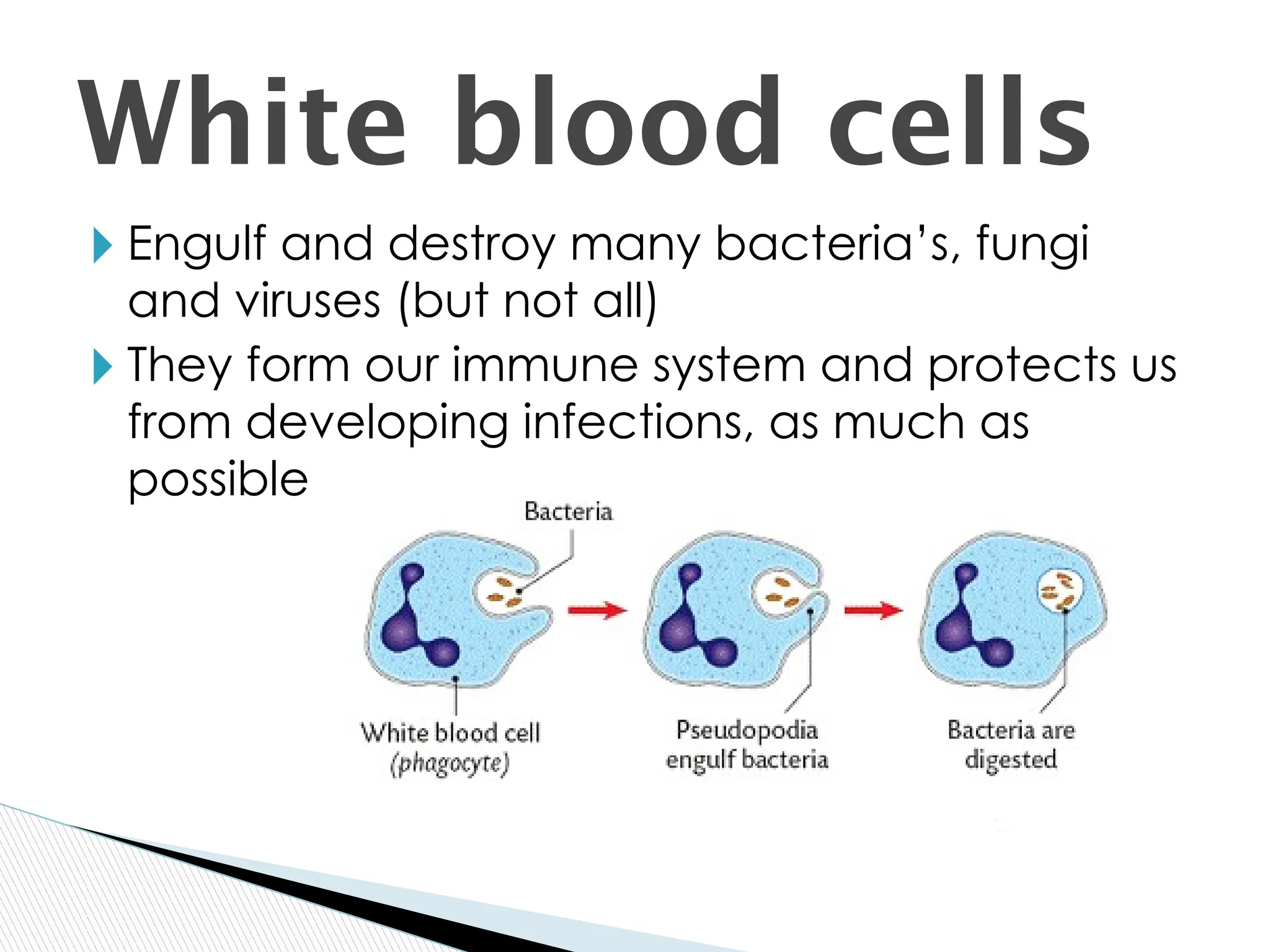 White blood cells

Engulf and destroy many bacteria’s, fungi and viruses (but not all)

They form our immune system and protects us from developing infections, as much as possible

Bacteria

White blood cell
(phagocyte)

Pseudopodia engulf bacteria

Bacteria are digested